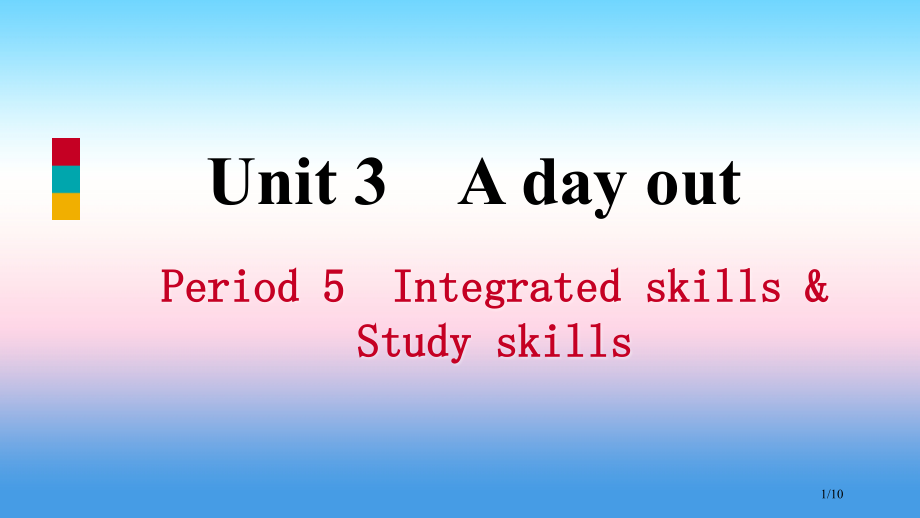 Unit 3 A day out

Period 5 Integrated skills & Study skills

1/10